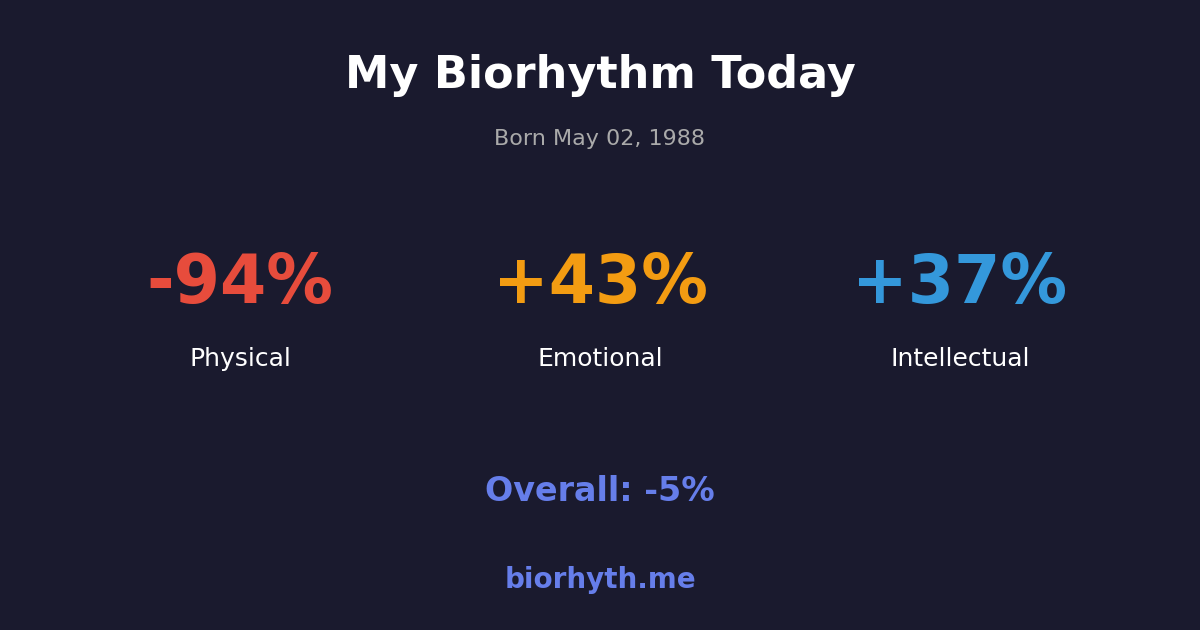 My Biorhythm Today

Born May 02, 1988

-94%
Physical

+43%
Emotional

+37%
Intellectual

Overall: -5%

biorhyth.me